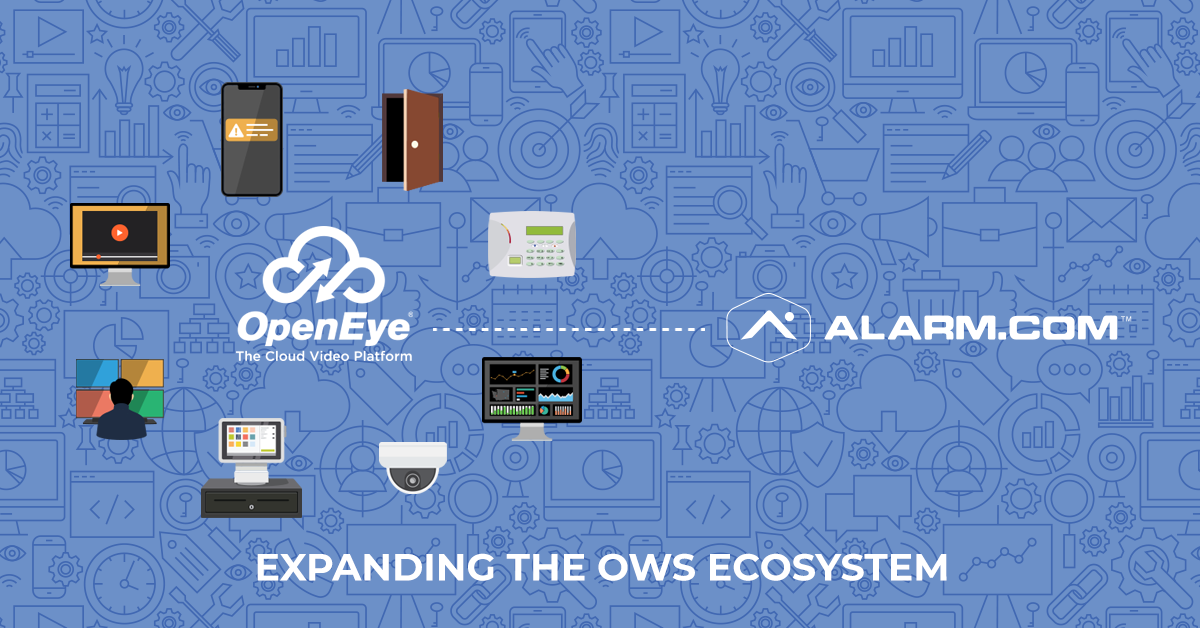 OpenEye®
The Cloud Video Platform

ALARM.COM™

EXPANDING THE OWS ECOSYSTEM